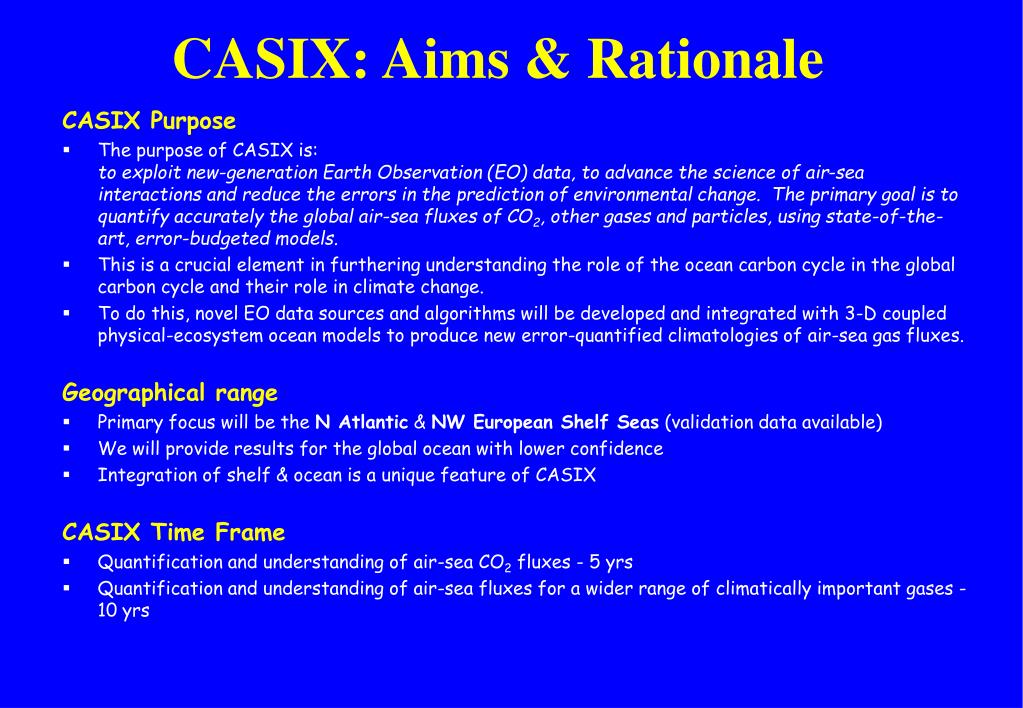 CASIX: Aims & Rationale

CASIX Purpose

▪ The purpose of CASIX is: to exploit new-generation Earth Observation (EO) data, to advance the science of air-sea interactions and reduce the errors in the prediction of environmental change. The primary goal is to quantify accurately the global air-sea fluxes of $CO_2$, other gases and particles, using state-of-the-art, error-budgeted models.
▪ This is a crucial element in furthering understanding the role of the ocean carbon cycle in the global carbon cycle and their role in climate change.
▪ To do this, novel EO data sources and algorithms will be developed and integrated with 3-D coupled physical-ecosystem ocean models to produce new error-quantified climatologies of air-sea gas fluxes.

Geographical range

▪ Primary focus will be the N Atlantic & NW European Shelf Seas (validation data available)
▪ We will provide results for the global ocean with lower confidence
▪ Integration of shelf & ocean is a unique feature of CASIX

CASIX Time Frame

▪ Quantification and understanding of air-sea $CO_2$ fluxes - 5 yrs
▪ Quantification and understanding of air-sea fluxes for a wider range of climatically important gases - 10 yrs